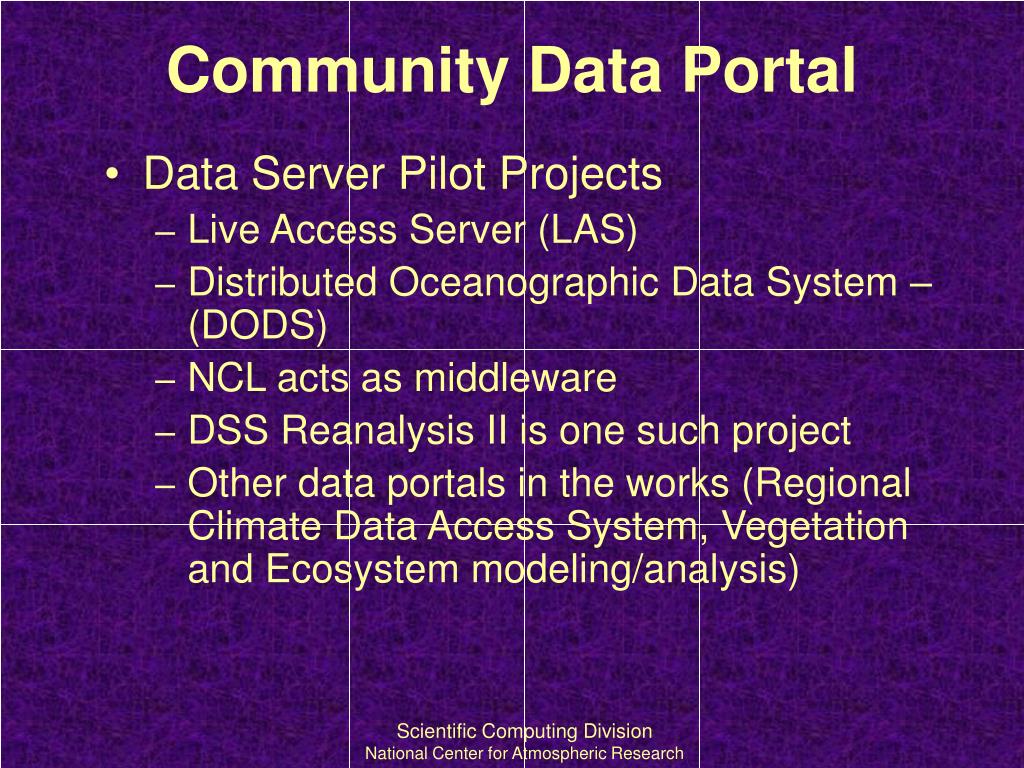 Community Data Portal

• Data Server Pilot Projects
– Live Access Server (LAS)
– Distributed Oceanographic Data System – (DODS)
– NCL acts as middleware
– DSS Reanalysis II is one such project
– Other data portals in the works (Regional Climate Data Access System, Vegetation and Ecosystem modeling/analysis)

Scientific Computing Division
National Center for Atmospheric Research